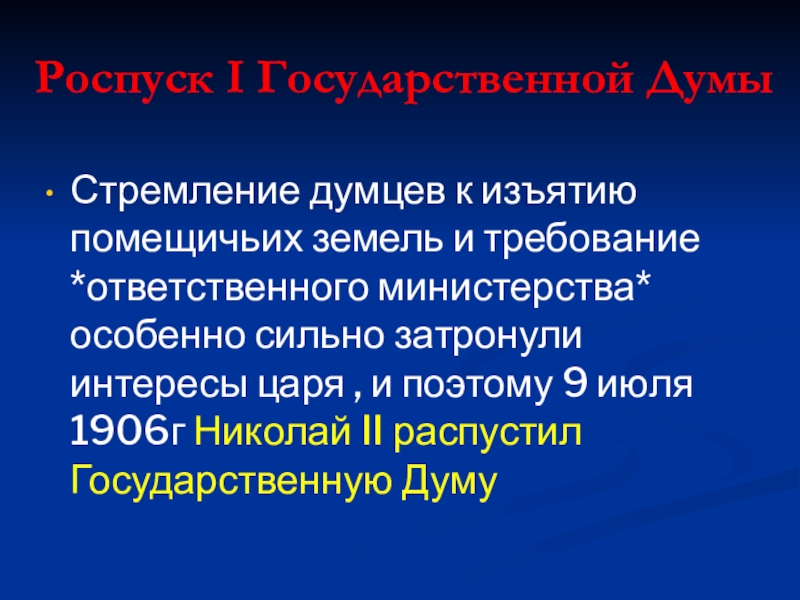 Роспуск I Государственной Думы

• Стремление думцев к изъятию помещичьих земель и требование *ответственного министерства* особенно сильно затронули интересы царя , и поэтому 9 июля 1906г Николай II распустил Государственную Думу